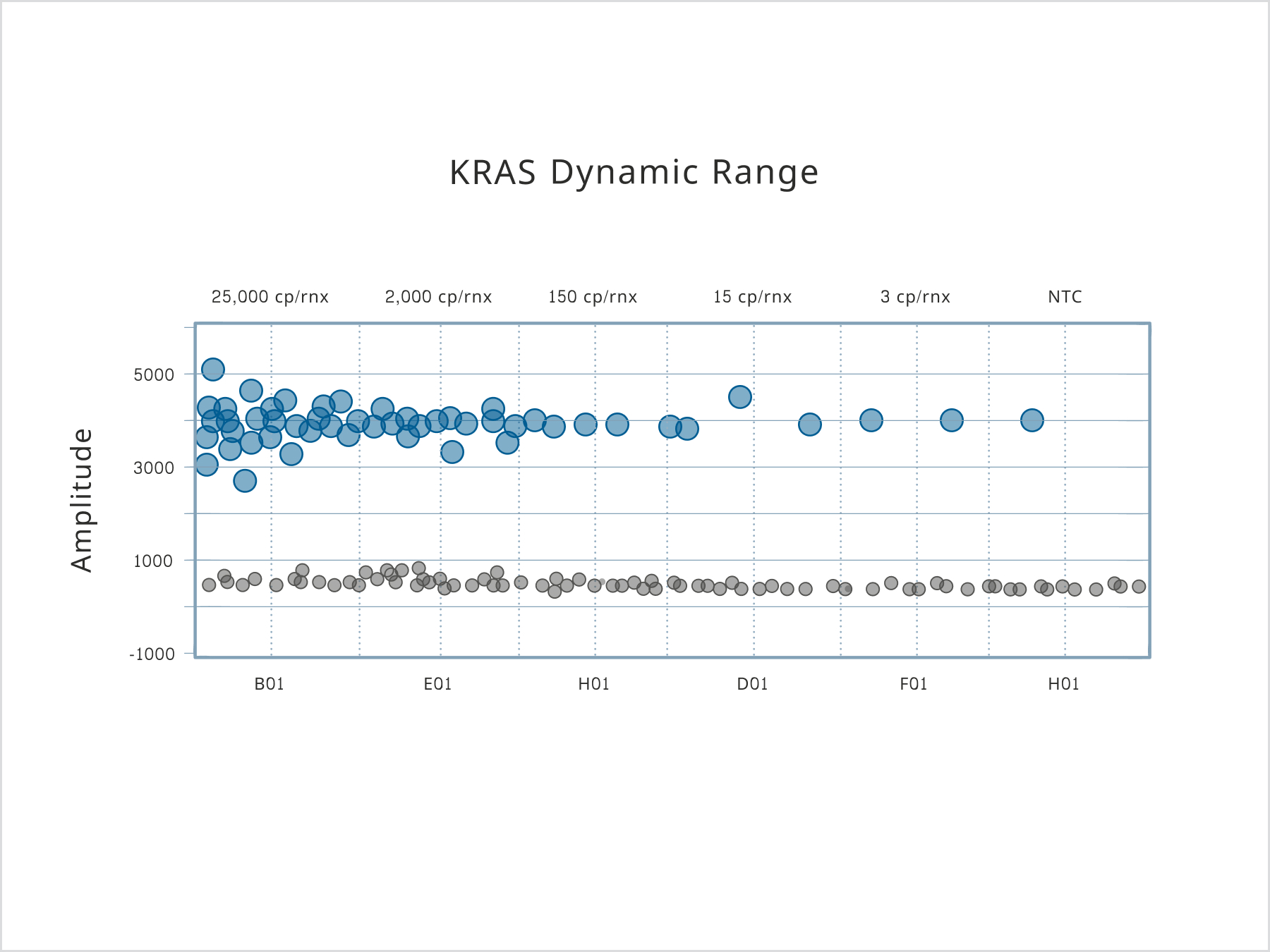 KRAS Dynamic Range

25,000 cp/rnx
2,000 cp/rnx
150 cp/rnx
15 cp/rnx
3 cp/rnx
NTC

Amplitude

5000
3000
1000
-1000

B01
E01
H01
D01
F01
H01